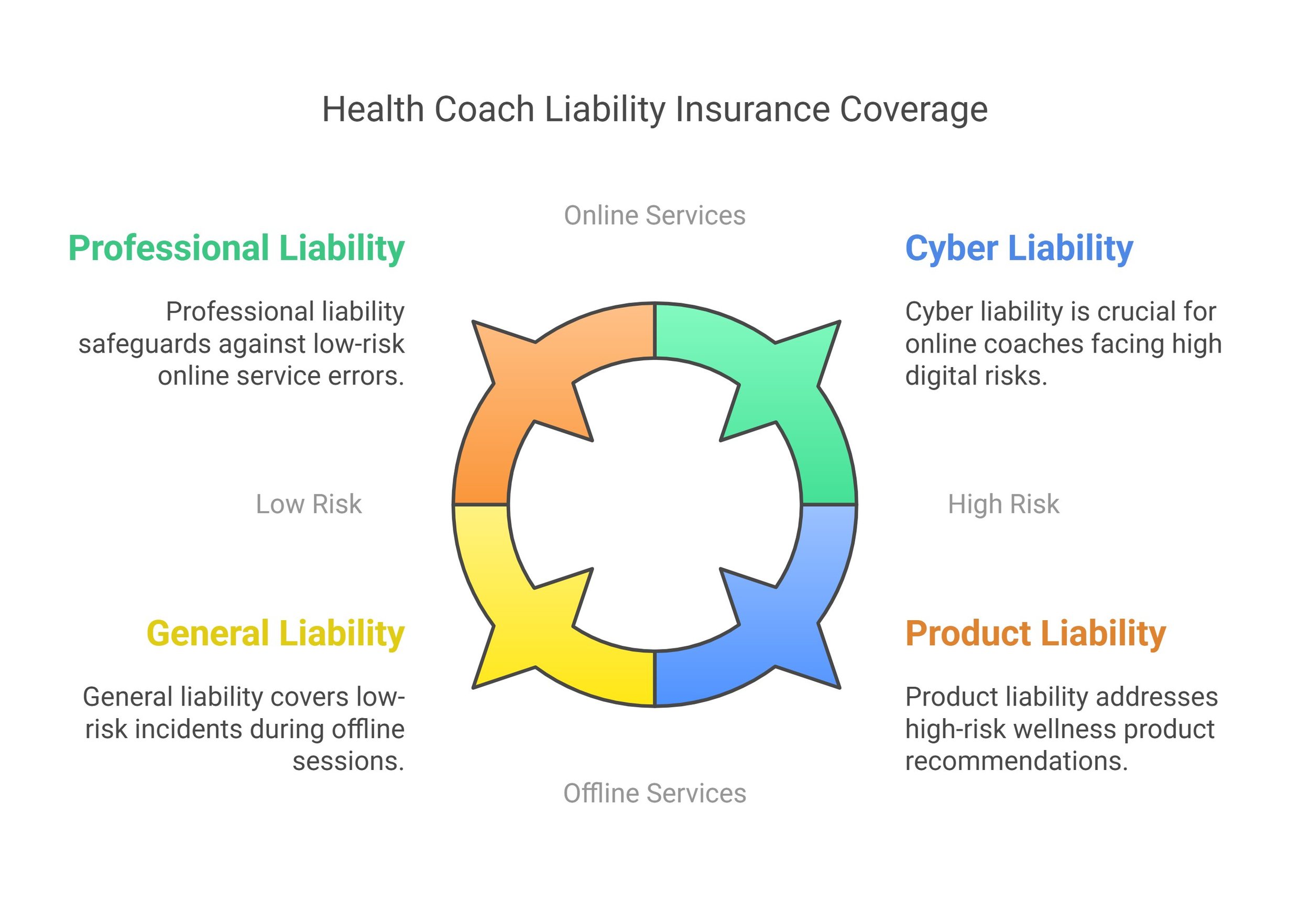 Health Coach Liability Insurance Coverage

Online Services

Professional Liability

Professional liability safeguards against low-risk online service errors.

Cyber Liability

Cyber liability is crucial for online coaches facing high digital risks.

Low Risk

High Risk

General Liability

General liability covers low-risk incidents during offline sessions.

Product Liability

Product liability addresses high-risk wellness product recommendations.

Offline Services